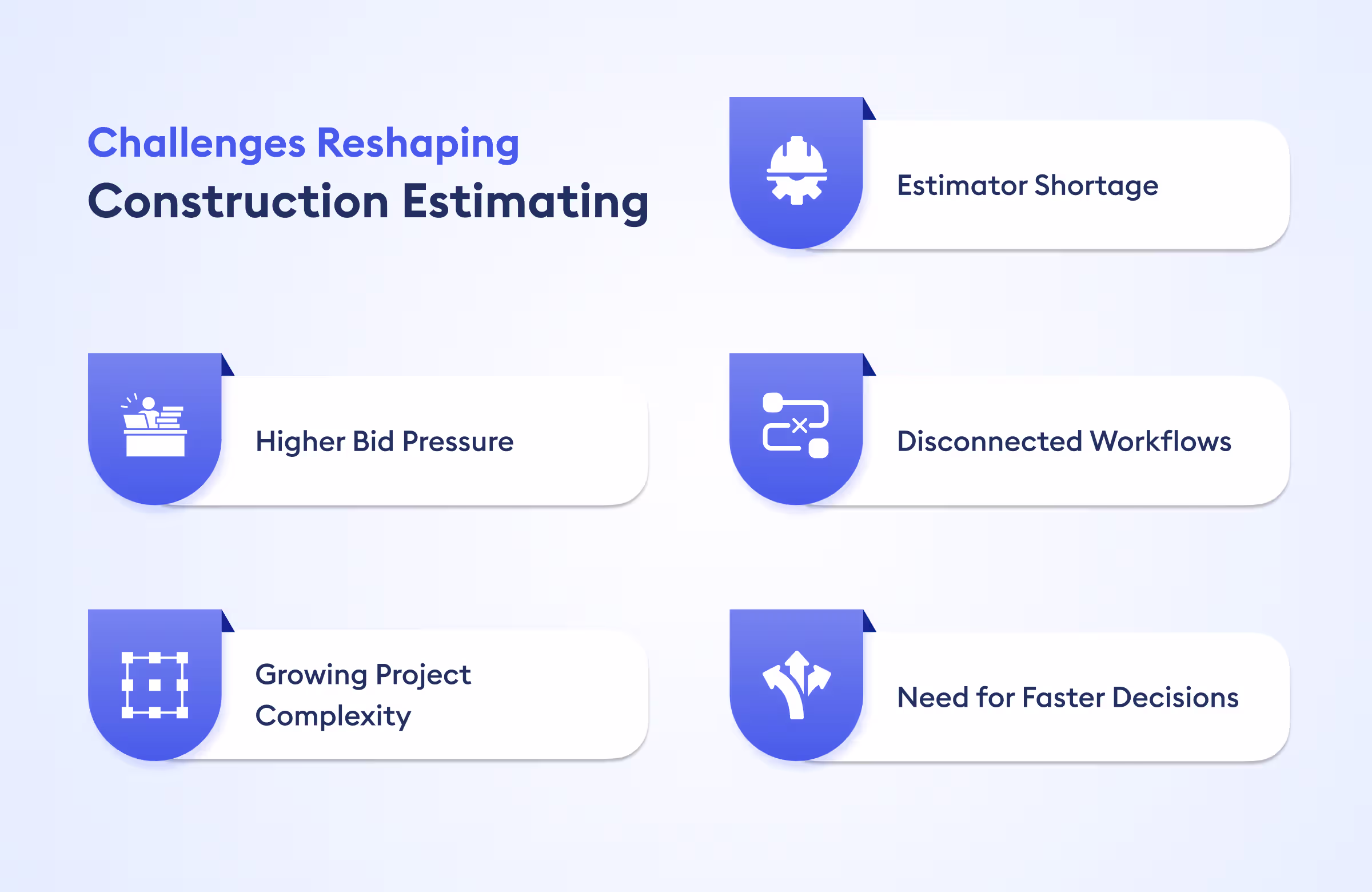 Challenges Reshaping
Construction Estimating

Estimator Shortage

Higher Bid Pressure

Disconnected Workflows

Growing Project Complexity

Need for Faster Decisions